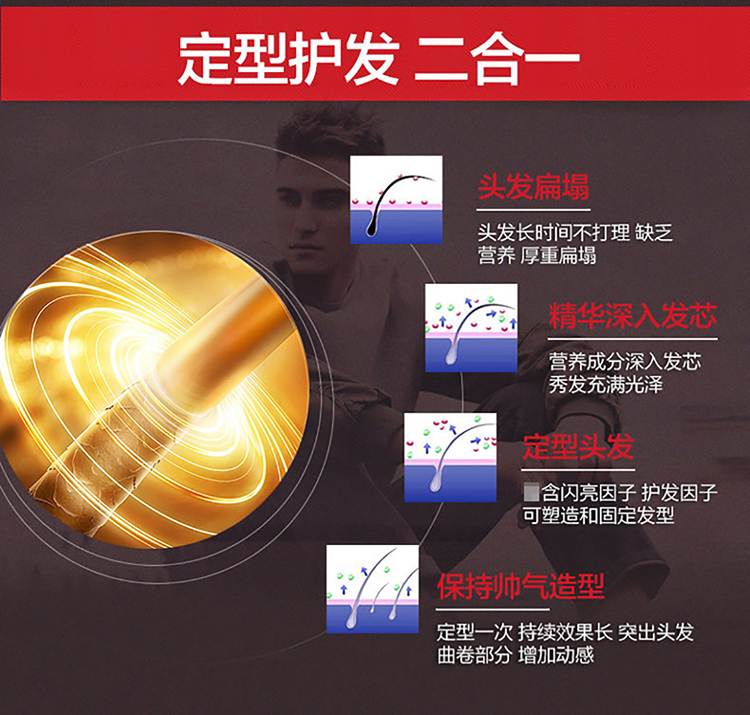 定型护发 二合一

头发扁塌

头发长时间不打理 缺乏营养 厚重扁塌

精华深入发芯

营养成分深入发芯 秀发充满光泽

定型头发

含闪亮因子 护发因子 可塑造和固定发型

保持帅气造型

定型一次 持续效果长 突出头发曲卷部分 增加动感